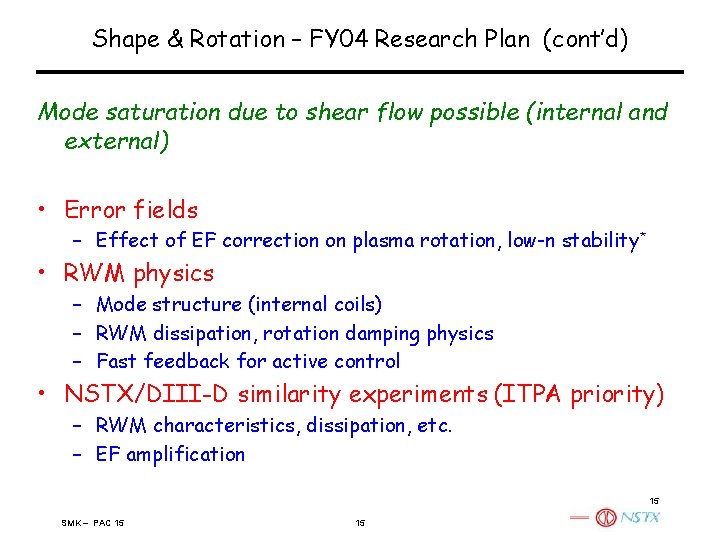 Shape & Rotation – FY04 Research Plan (cont'd)

Mode saturation due to shear flow possible (internal and external)

• Error fields
– Effect of EF correction on plasma rotation, low-n stability*

• RWM physics
– Mode structure (internal coils)
– RWM dissipation, rotation damping physics
– Fast feedback for active control

• NSTX/DIII-D similarity experiments (ITPA priority)
– RWM characteristics, dissipation, etc.
– EF amplification

15

SMK – PAC 15

15

NSTX